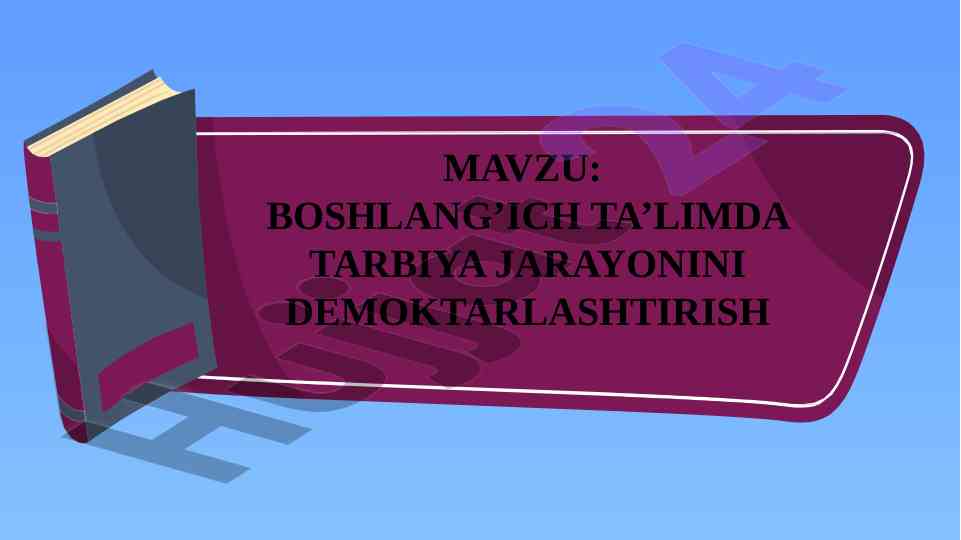 MAVZU:
BOSHLANG’ICH TA’LIMDA TARBIYA JARAYONINI DEMOKTARLASHTIRISH

Hujjat24